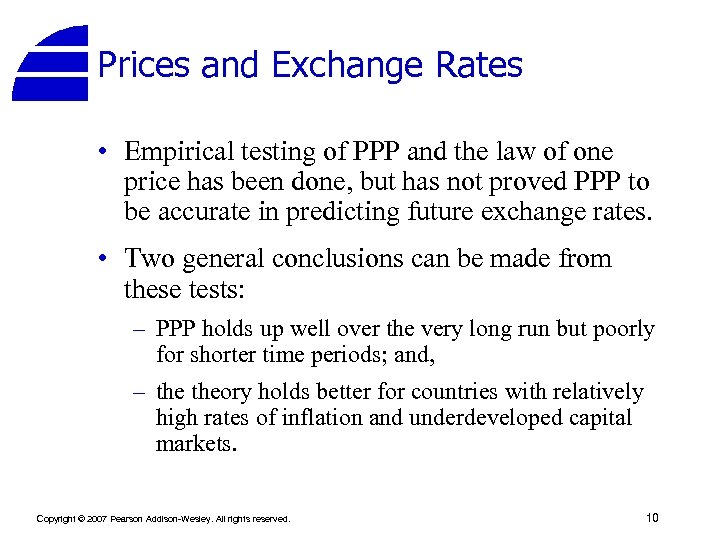 Prices and Exchange Rates

• Empirical testing of PPP and the law of one price has been done, but has not proved PPP to be accurate in predicting future exchange rates.

• Two general conclusions can be made from these tests:

– PPP holds up well over the very long run but poorly for shorter time periods; and,

– the theory holds better for countries with relatively high rates of inflation and underdeveloped capital markets.

Copyright © 2007 Pearson Addison-Wesley. All rights reserved.

10